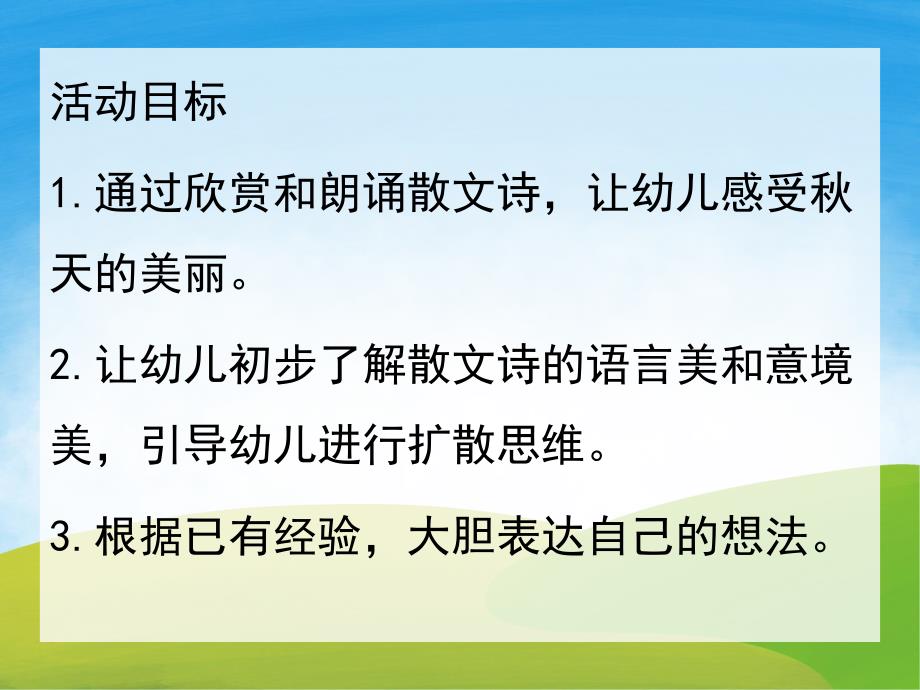 活动目标

1.通过欣赏和朗诵散文诗，让幼儿感受秋天的美丽。

2.让幼儿初步了解散文诗的语言美和意境美，引导幼儿进行扩散思维。

3.根据已有经验，大胆表达自己的想法。